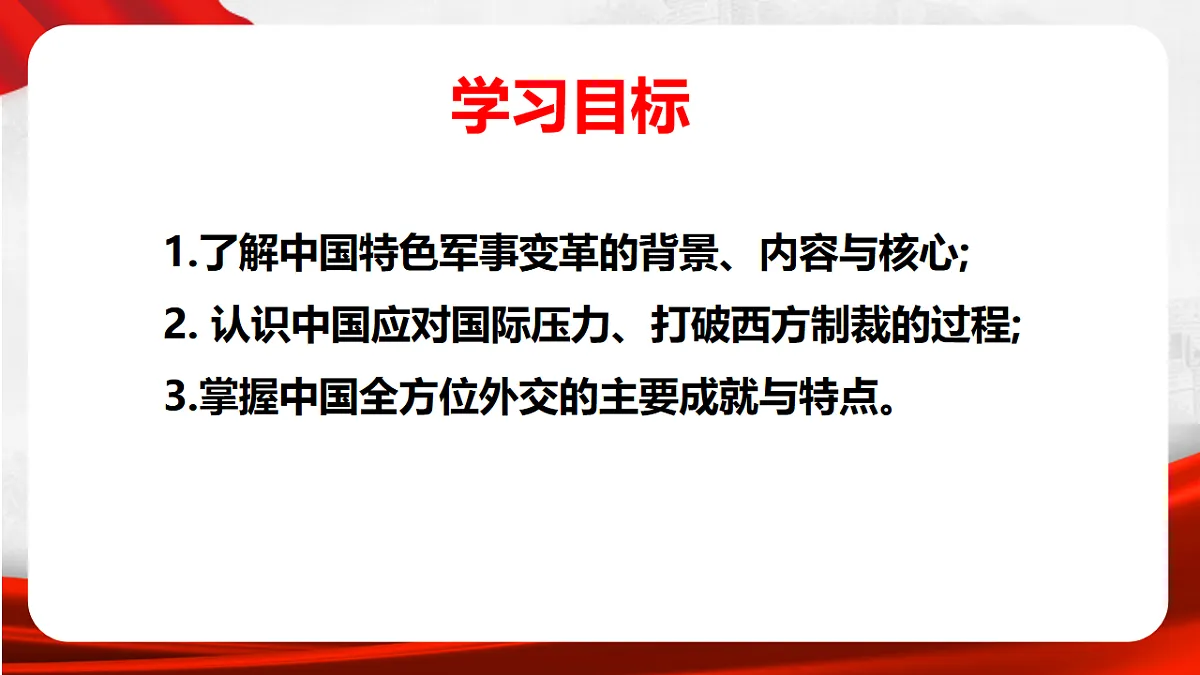 学习目标

1.了解中国特色军事变革的背景、内容与核心;

2. 认识中国应对国际压力、打破西方制裁的过程;

3.掌握中国全方位外交的主要成就与特点。